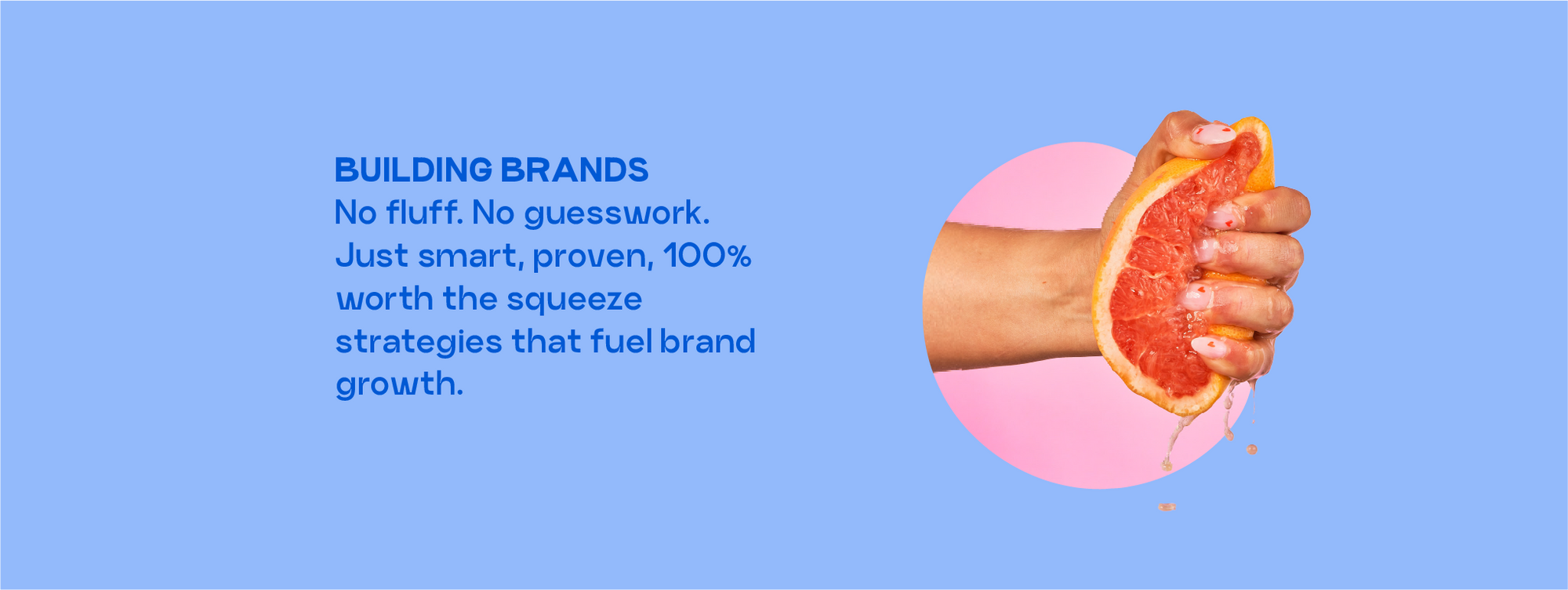 BUILDING BRANDS
No fluff. No guesswork. Just smart, proven, 100% worth the squeeze strategies that fuel brand growth.